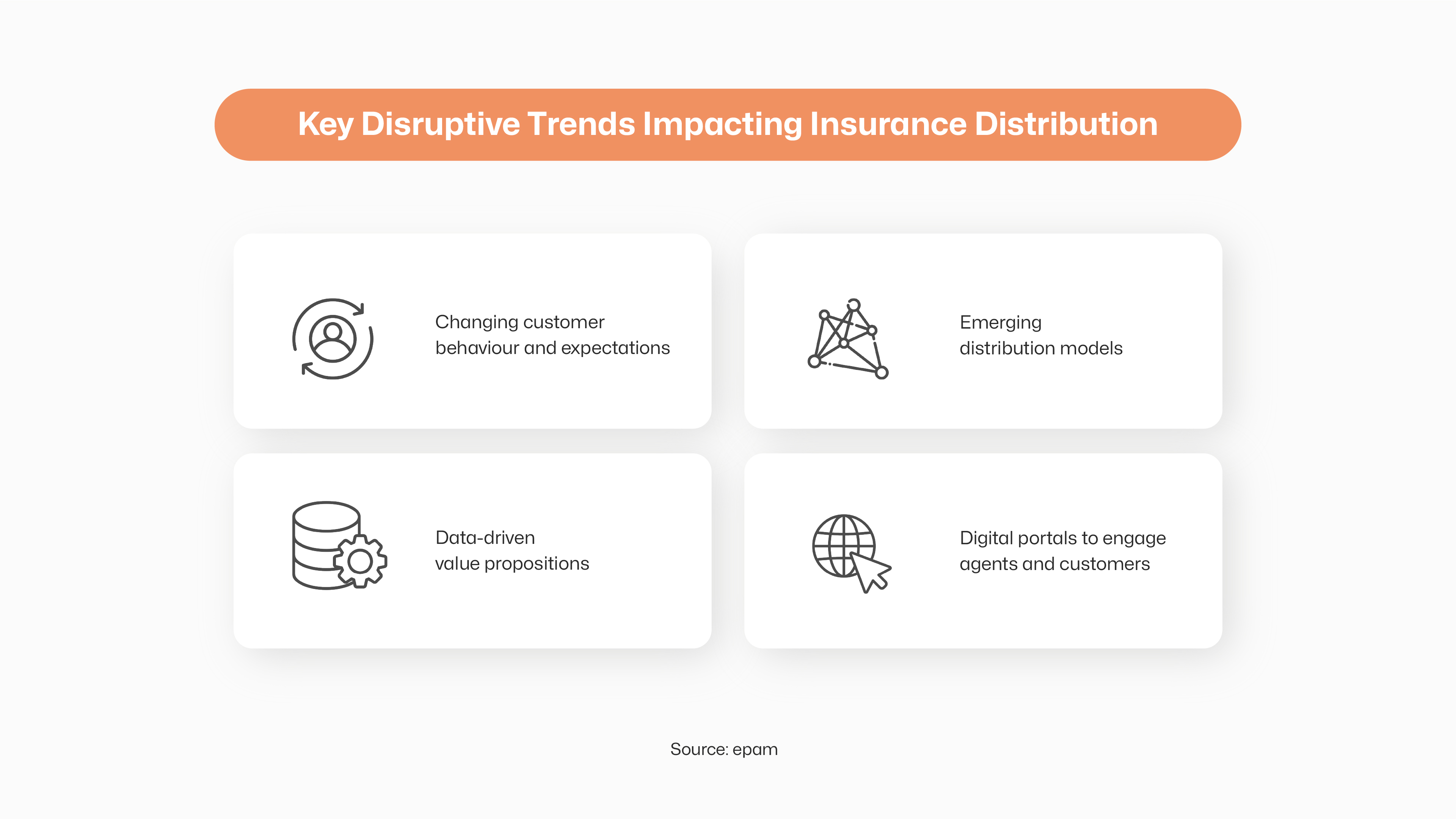 Key Disruptive Trends Impacting Insurance Distribution

Changing customer behaviour and expectations

Emerging distribution models

Data-driven value propositions

Digital portals to engage agents and customers

Source: epam